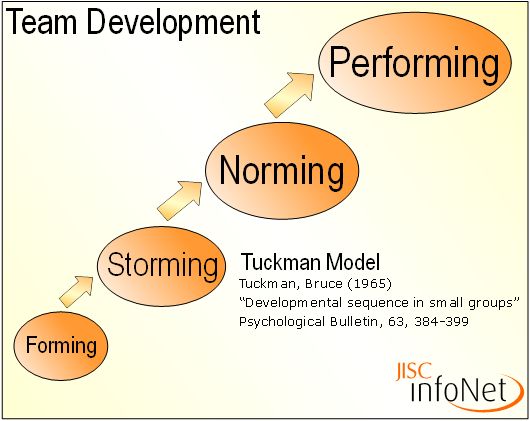 Team Development

Performing

Norming

Storming

Forming

Tuckman Model
Tuckman, Bruce (1965)
"Developmental sequence in small groups"
Psychological Bulletin, 63, 384-399

JISC
infoNet